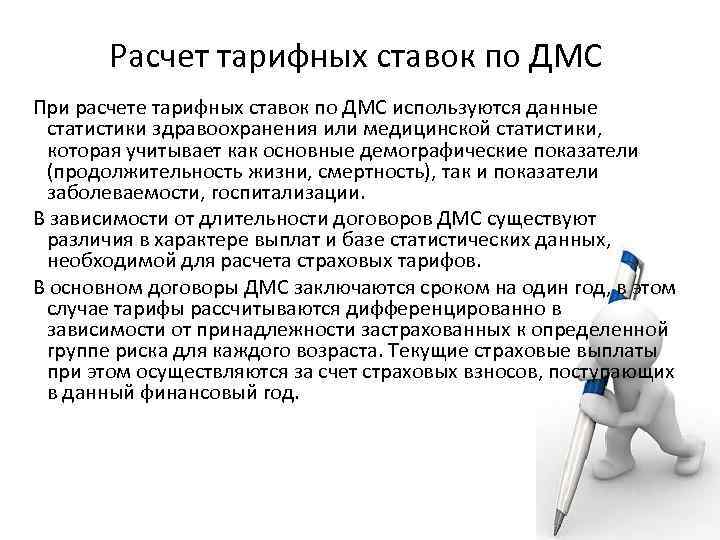 Расчет тарифных ставок по ДМС

При расчете тарифных ставок по ДМС используются данные статистики здравоохранения или медицинской статистики, которая учитывает как основные демографические показатели (продолжительность жизни, смертность), так и показатели заболеваемости, госпитализации.

В зависимости от длительности договоров ДМС существуют различия в характере выплат и базе статистических данных, необходимой для расчета страховых тарифов.

В основном договоры ДМС заключаются сроком на один год, в этом случае тарифы рассчитываются дифференцированно в зависимости от принадлежности застрахованных к определенной группе риска для каждого возраста. Текущие страховые выплаты при этом осуществляются за счет страховых взносов, поступающих в данный финансовый год.